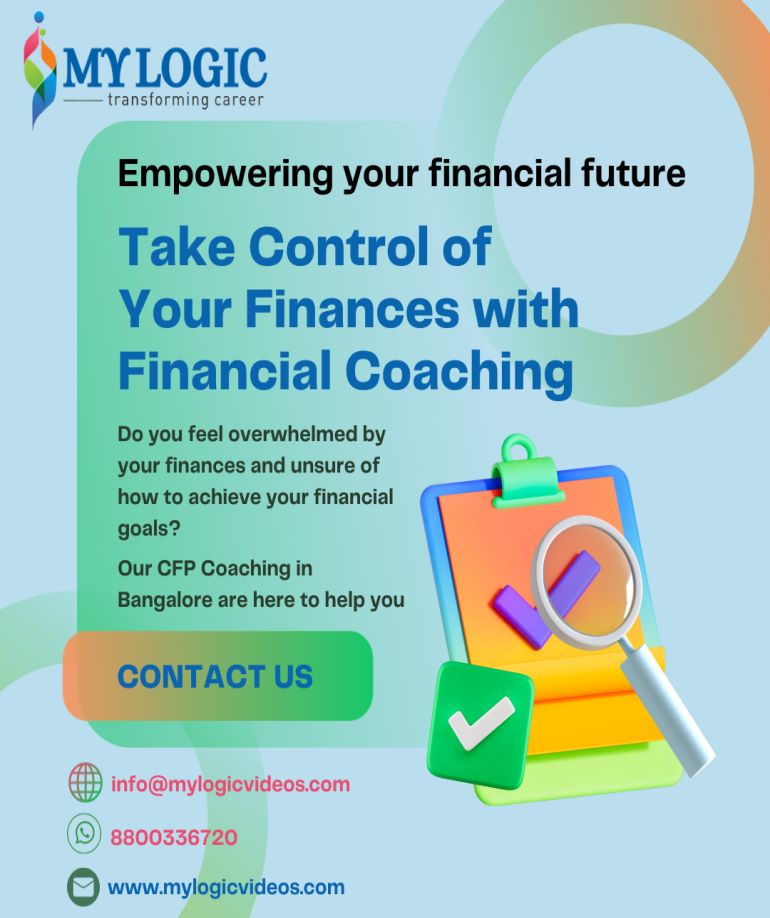 MY LOGIC
transforming career

Empowering your financial future

Take Control of Your Finances with Financial Coaching

Do you feel overwhelmed by your finances and unsure of how to achieve your financial goals?

Our CFP Coaching in Bangalore are here to help you

CONTACT US

info@mylogicvideos.com

8800336720

www.mylogicvideos.com